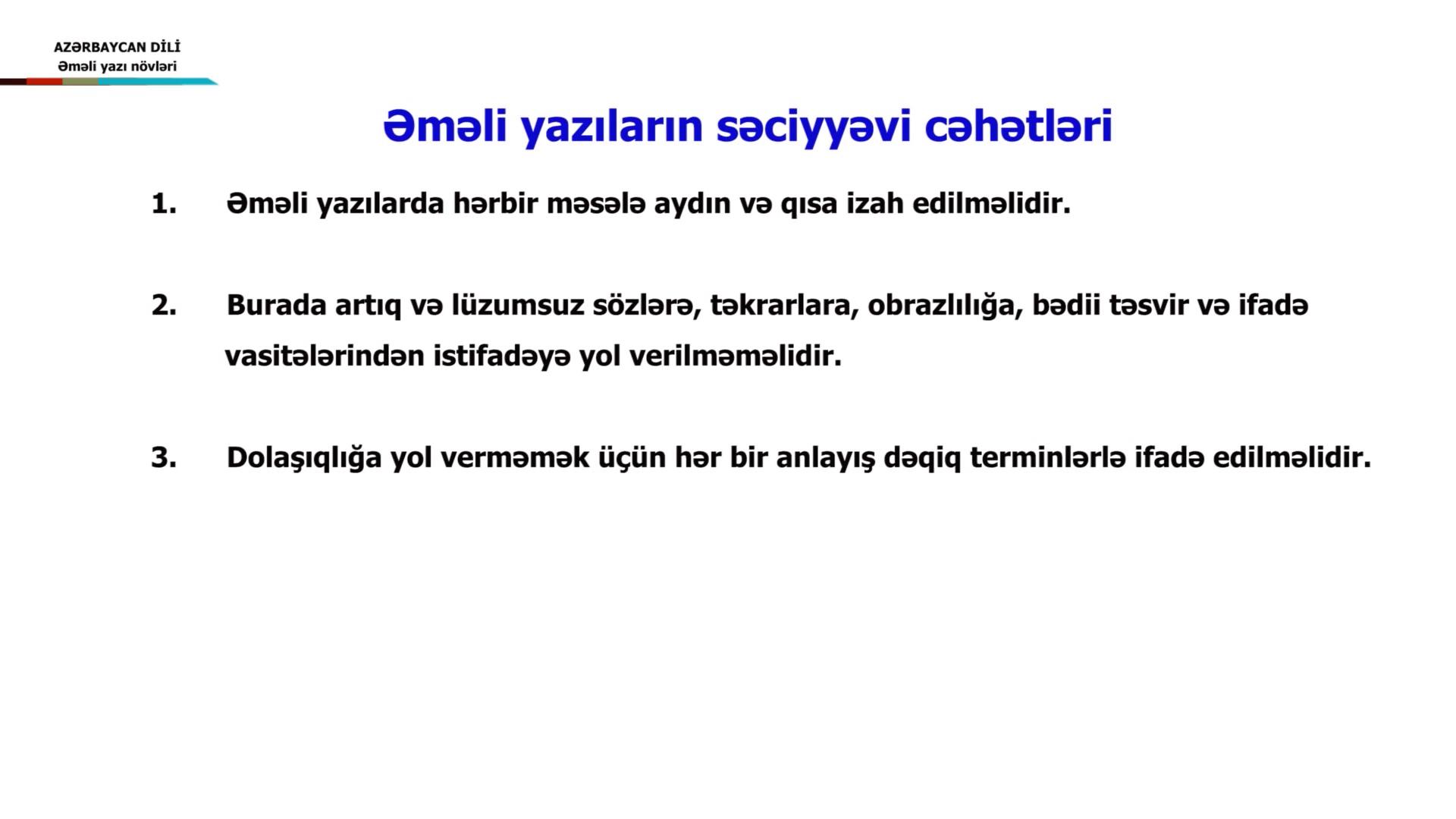 AZƏRBAYCAN DİLİ
Əməli yazı növləri

Əməli yazıların səciyyəvi cəhətləri

1. Əməli yazılarda hərbir məsələ aydın və qısa izah edilməlidir.

2. Burada artıq və lüzumsuz sözlərə, təkrarlara, obrazlılığa, bədii təsvir və ifadə vasitələrindən istifadəyə yol verilməməlidir.

3. Dolaşıqlığa yol verməmək üçün hər bir anlayış dəqiq terminlərlə ifadə edilməlidir.